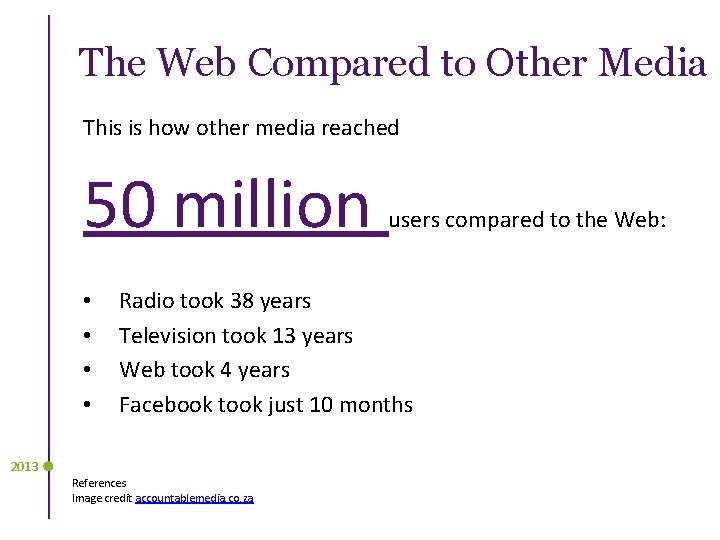 The Web Compared to Other Media

This is how other media reached

50 million users compared to the Web:

• Radio took 38 years
• Television took 13 years
• Web took 4 years
• Facebook took just 10 months

2013

References
Image credit accountablemedia.co.za